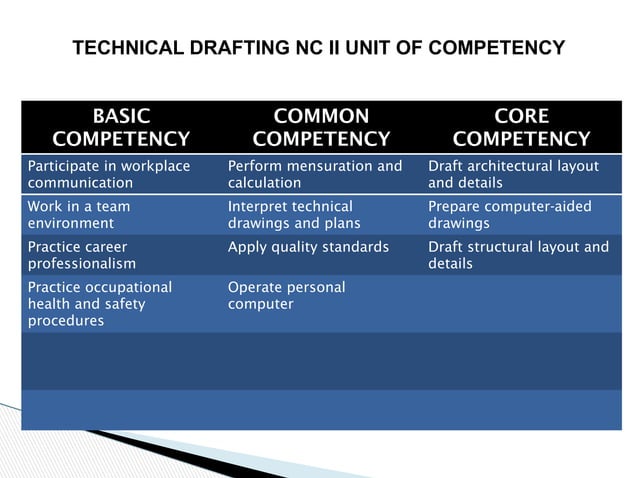 TECHNICAL DRAFTING NC II UNIT OF COMPETENCY

| BASIC COMPETENCY | COMMON COMPETENCY | CORE COMPETENCY |
|---|---|---|
| Participate in workplace communication | Perform mensuration and calculation | Draft architectural layout and details |
| Work in a team environment | Interpret technical drawings and plans | Prepare computer-aided drawings |
| Practice career professionalism | Apply quality standards | Draft structural layout and details |
| Practice occupational health and safety procedures | Operate personal computer | |
| | | |
| | | |